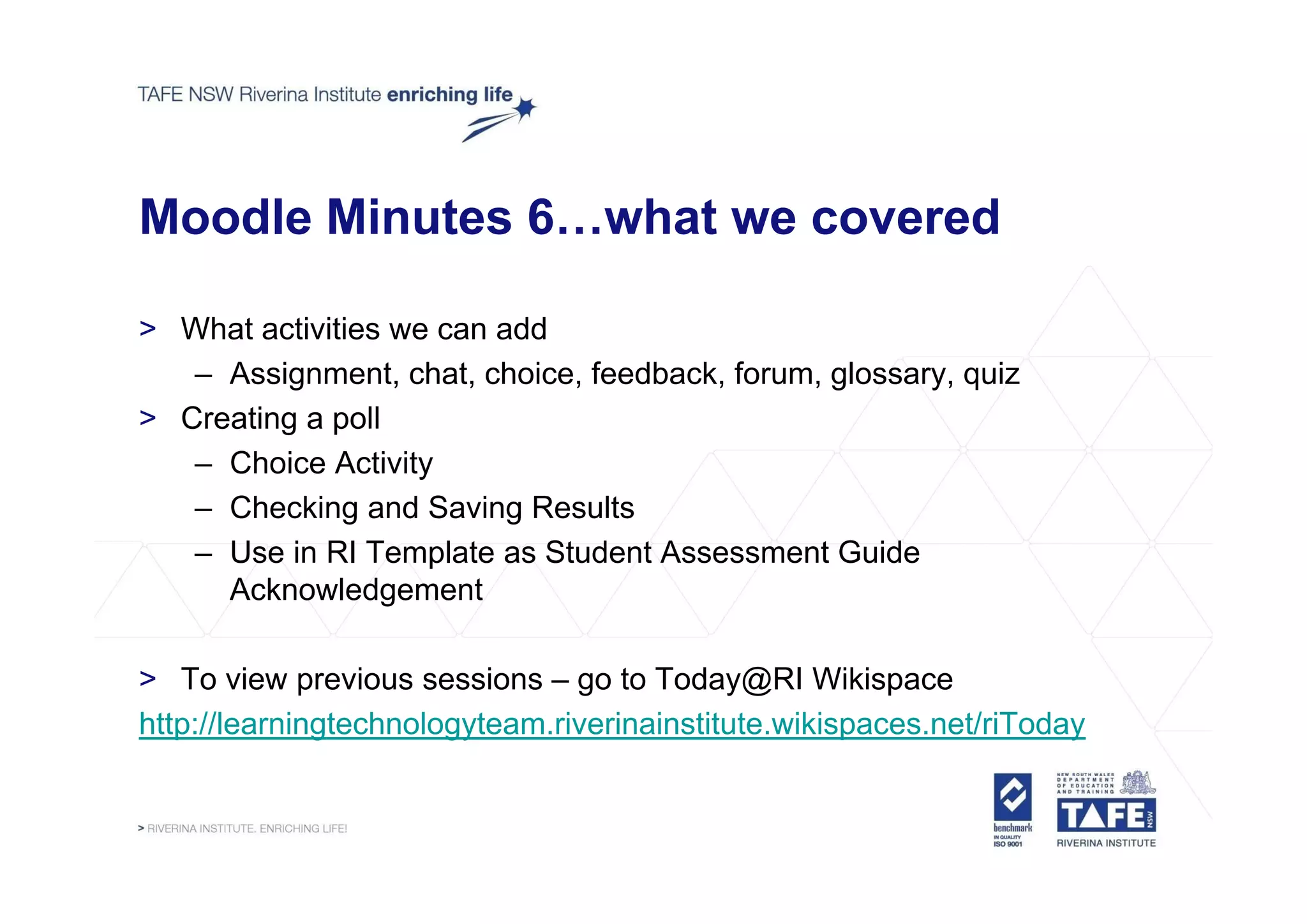 TAFE NSW Riverina Institute enriching life

Moodle Minutes 6…what we covered

> What activities we can add
– Assignment, chat, choice, feedback, forum, glossary, quiz
> Creating a poll
– Choice Activity
– Checking and Saving Results
– Use in RI Template as Student Assessment Guide Acknowledgement

> To view previous sessions – go to Today@RI Wikispace
http://learningtechnologyteam.riverinainstitute.wikispaces.net/riToday

> RIVERINA INSTITUTE. ENRICHING LIFE!

benchmark IN QUALITY ISO 9001

NEW SOUTH WALES DEPARTMENT OF EDUCATION AND TRAINING
TAFE NSW
RIVERINA INSTITUTE